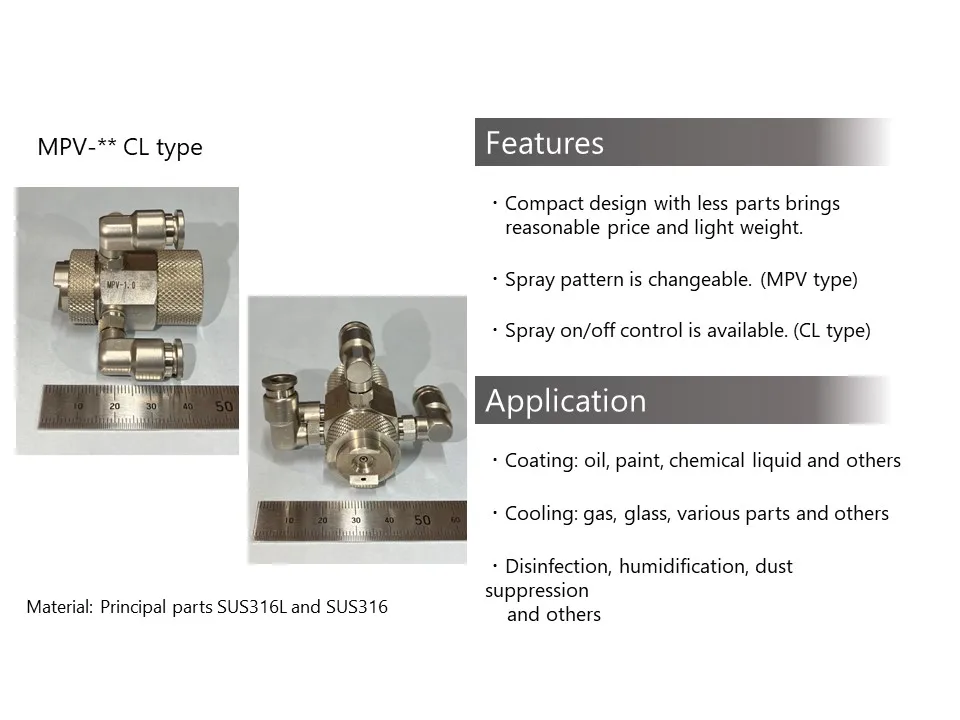 MPV-** CL type

MPV-1.0

10 20 30 40 50

10 20 30 40 50 60

Material: Principal parts SUS316L and SUS316

Features

・Compact design with less parts brings reasonable price and light weight.

・Spray pattern is changeable. (MPV type)

・Spray on/off control is available. (CL type)

Application

・Coating: oil, paint, chemical liquid and others

・Cooling: gas, glass, various parts and others

・Disinfection, humidification, dust suppression and others